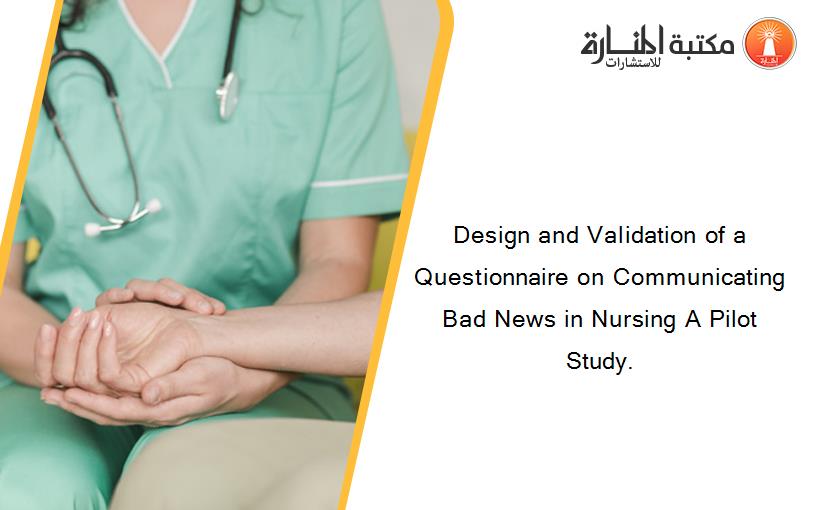 مكتبة المنارة للاستشارات

Design and Validation of a Questionnaire on Communicating Bad News in Nursing A Pilot Study.